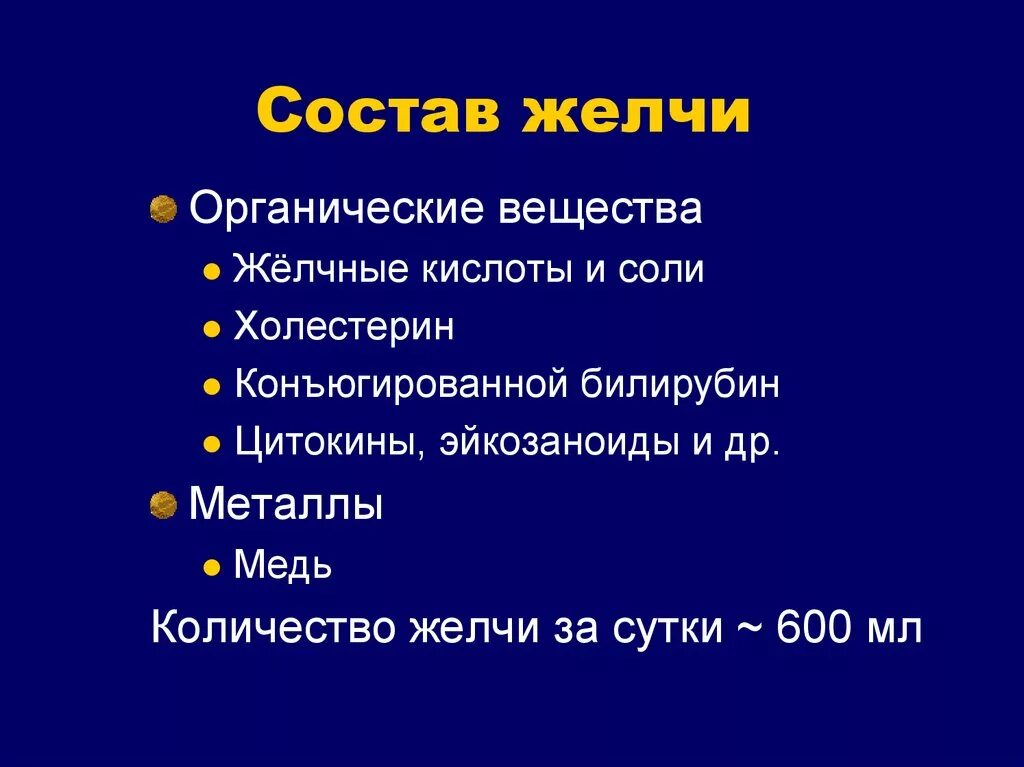 Состав желчи

Органические вещества

Жёлчные кислоты и соли

Холестерин

Конъюгированной билирубин

Цитокины, эйкозаноиды и др.

Металлы

Медь

Количество желчи за сутки ~ 600 мл